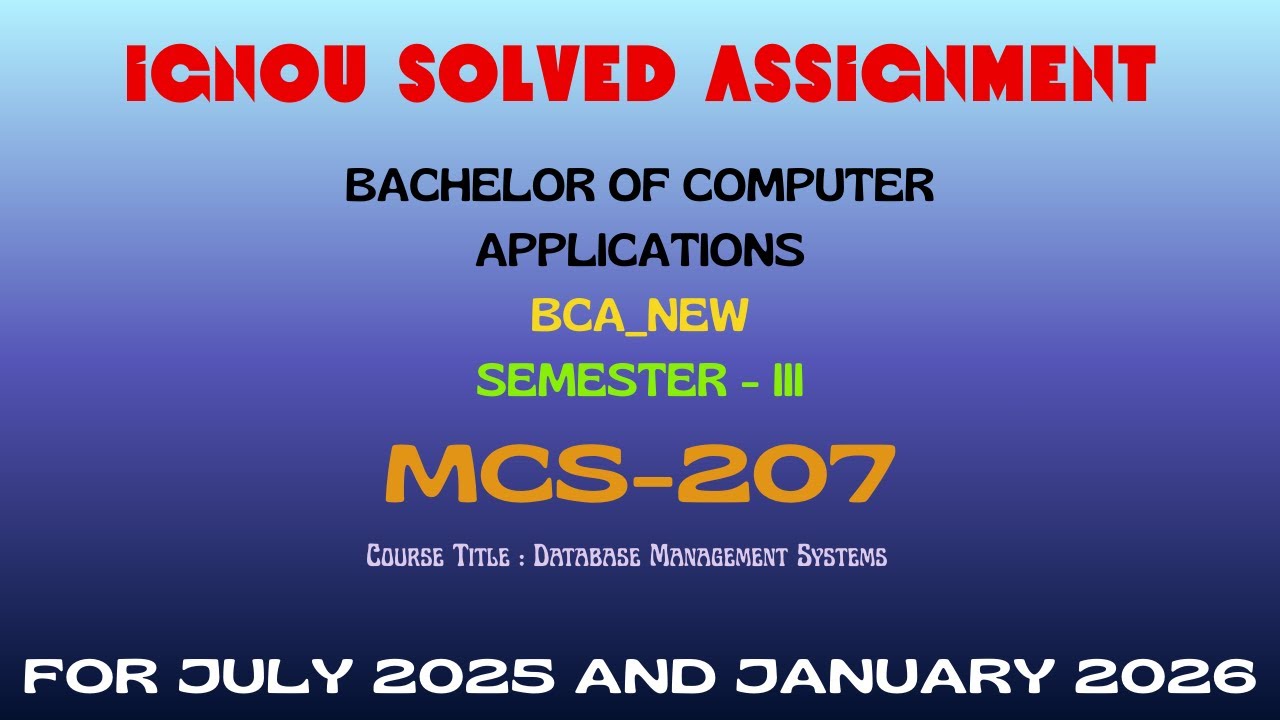 IGNOU SOLVED ASSIGNMENT

BACHELOR OF COMPUTER APPLICATIONS

BCA_NEW

SEMESTER - III

MCS-207

Course Title : Database Management Systems

FOR JULY 2025 AND JANUARY 2026